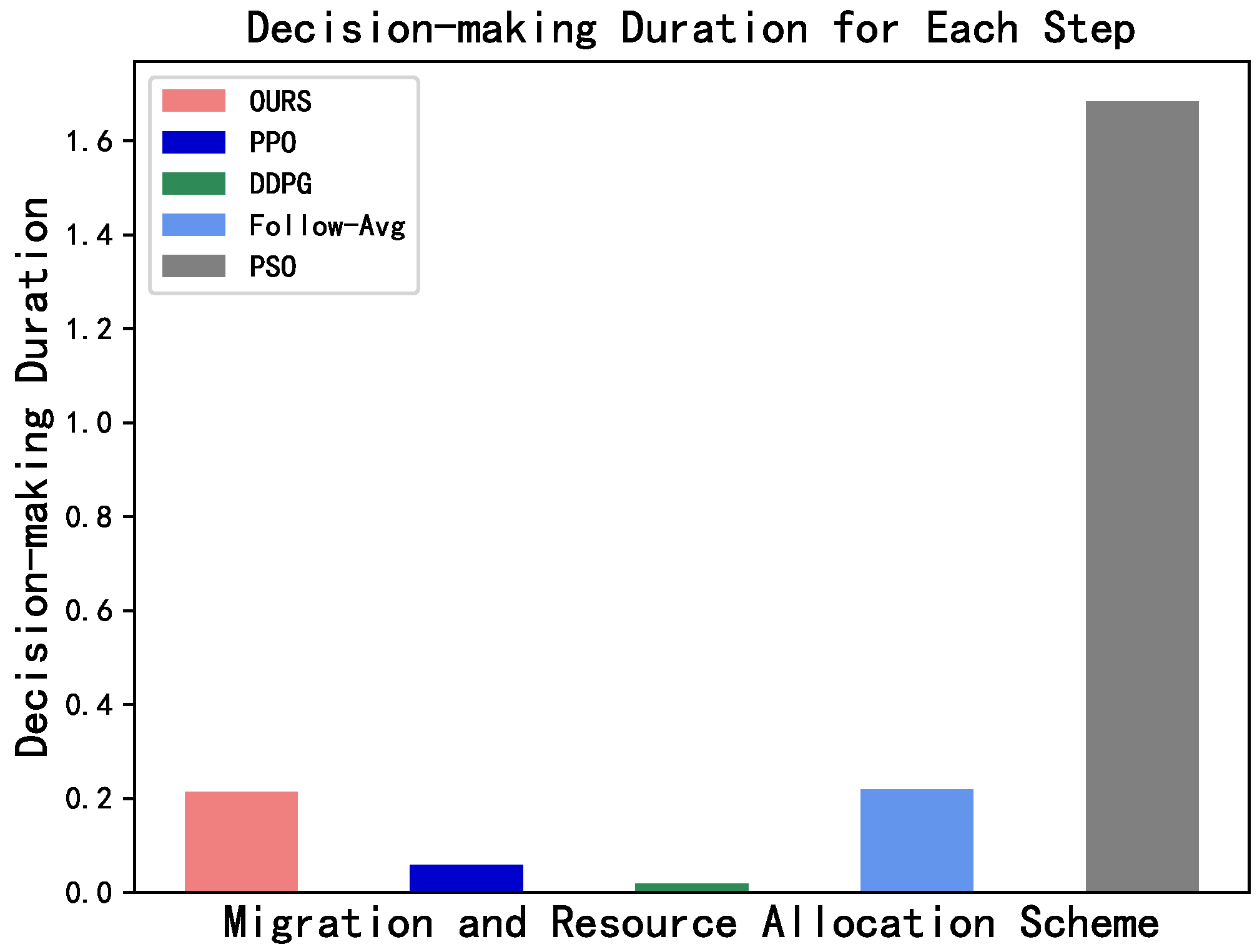 Decision-making Duration for Each Step

OURS
PPO
DDPG
Follow-Avg
PSO

Decision-making Duration

1.6
1.4
1.2
1.0
0.8
0.6
0.4
0.2
0.0

Migration and Resource Allocation Scheme